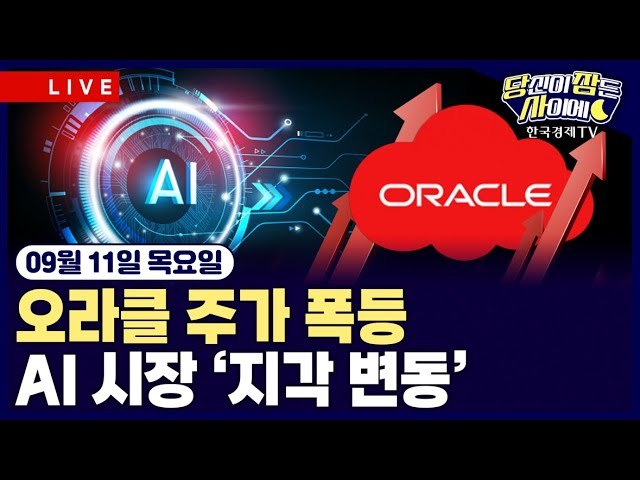 LIVE

당신이 잠든 사이에
한국경제TV

AI

ORACLE

09월 11일 목요일

오라클 주가 폭등
AI 시장 '지각 변동'